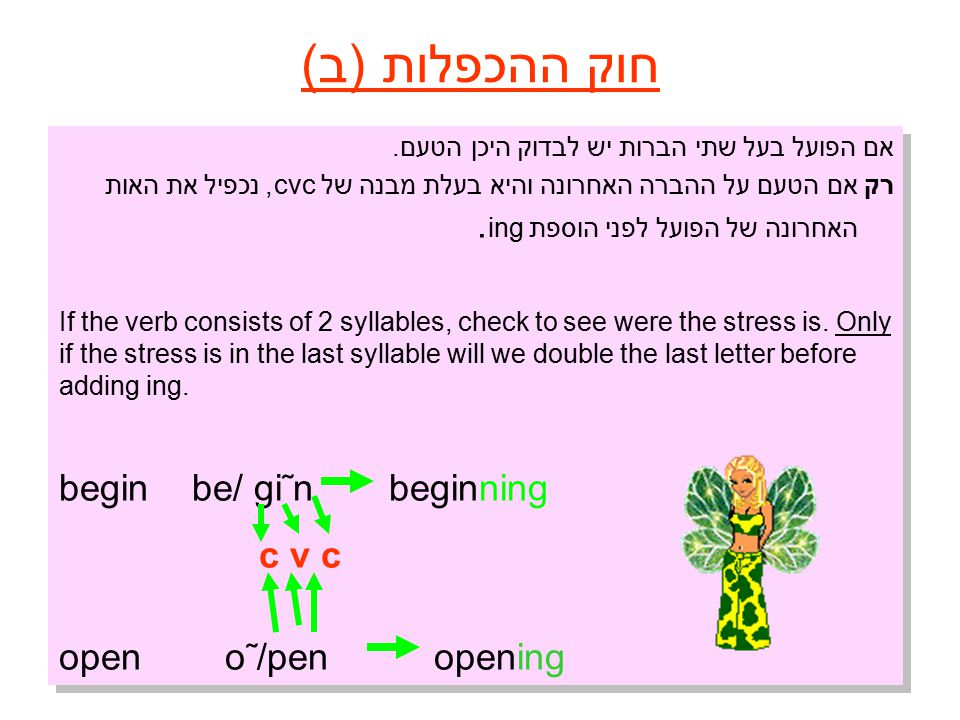 חוק ההכפלות (ב)

אם הפועל בעל שתי הברות יש לבדוק היכן הטעם.
רק אם הטעם על ההברה האחרונה והיא בעלת מבנה של cvc, נכפיל את האות האחרונה של הפועל לפני הוספת ing.

If the verb consists of 2 syllables, check to see were the stress is. Only if the stress is in the last syllable will we double the last letter before adding ing.

begin be/ gi˜n beginning

c v c

open o˜/pen opening